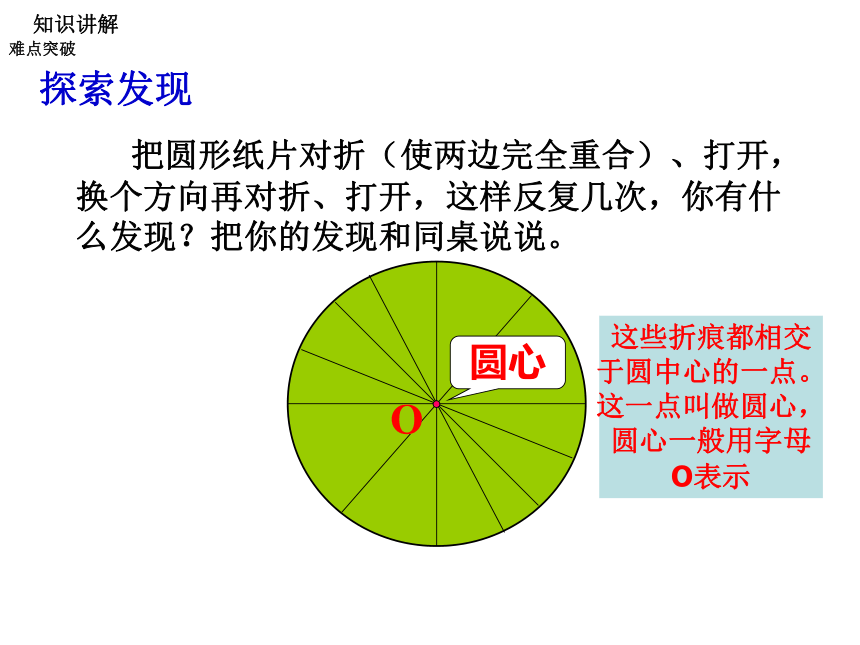 知识讲解
难点突破

探索发现

把圆形纸片对折（使两边完全重合）、打开，换个方向再对折、打开，这样反复几次，你有什么发现？把你的发现和同桌说说。

圆心

O

这些折痕都相交于圆中心的一点。这一点叫做圆心，圆心一般用字母O表示